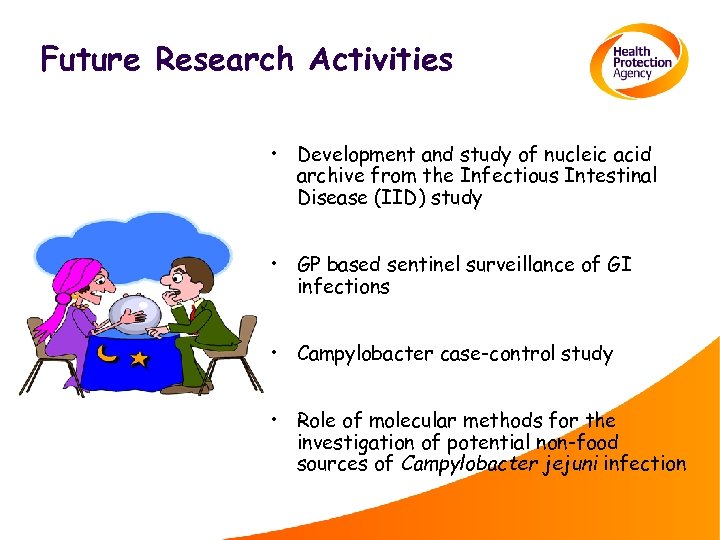 Future Research Activities

Health Protection Agency

• Development and study of nucleic acid archive from the Infectious Intestinal Disease (IID) study

• GP based sentinel surveillance of GI infections

• Campylobacter case-control study

• Role of molecular methods for the investigation of potential non-food sources of Campylobacter jejuni infection